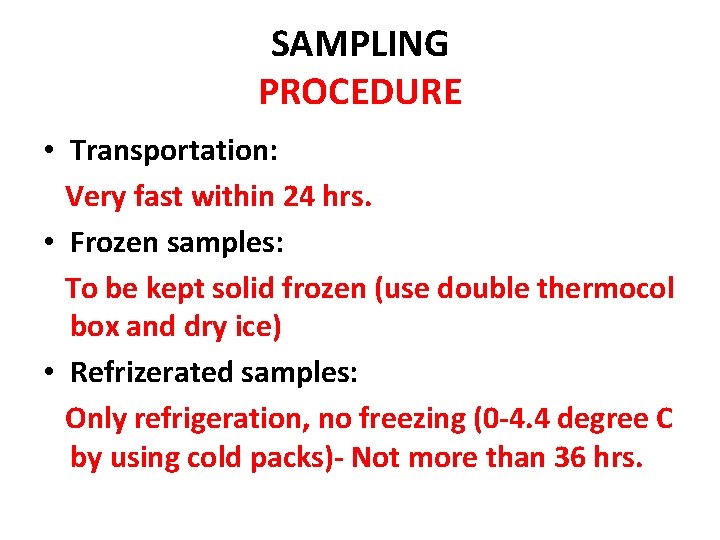 SAMPLING
PROCEDURE

• Transportation:
Very fast within 24 hrs.
• Frozen samples:
To be kept solid frozen (use double thermocol box and dry ice)
• Refrizerated samples:
Only refrigeration, no freezing (0-4.4 degree C by using cold packs)- Not more than 36 hrs.